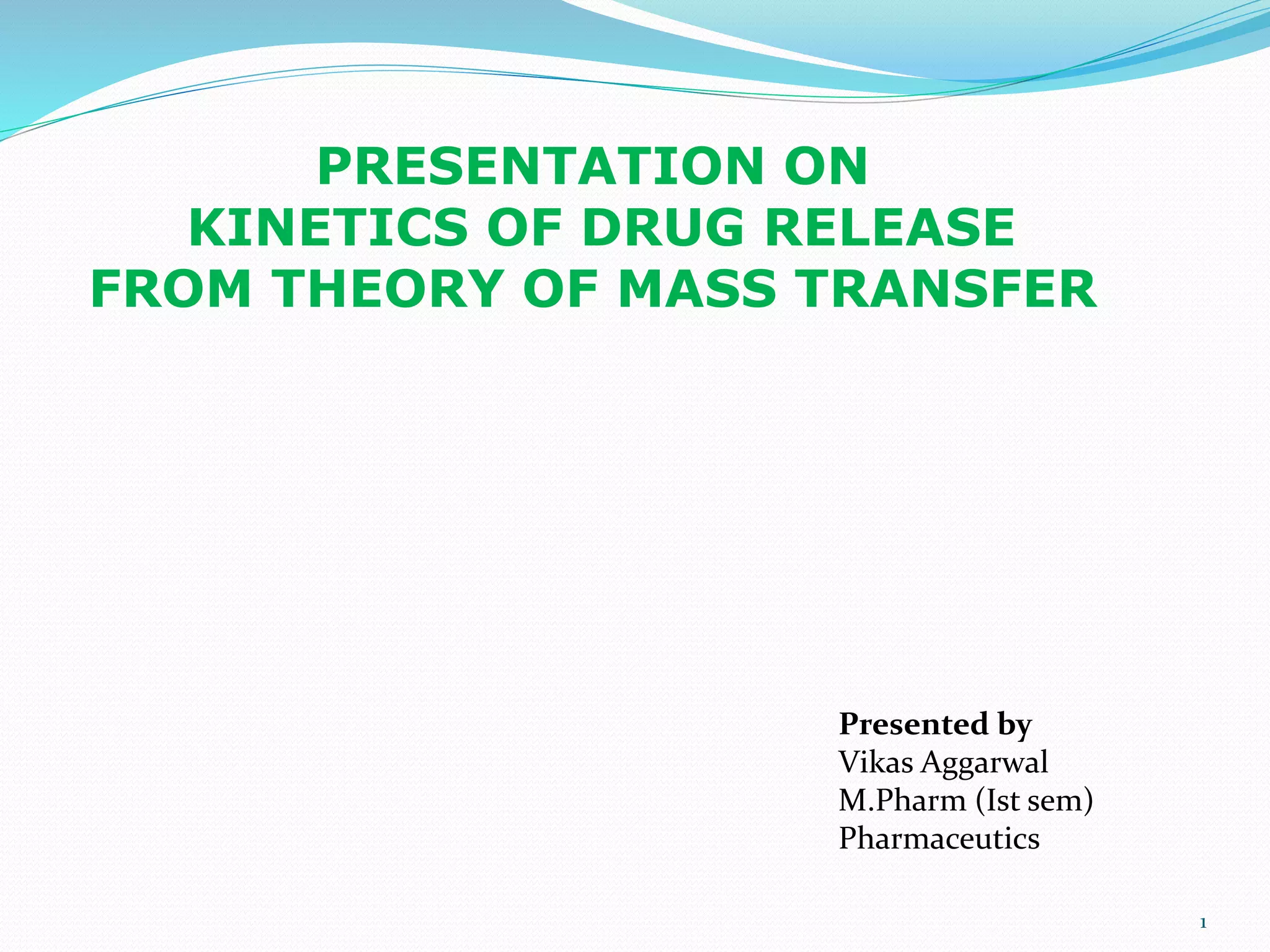 PRESENTATION ON
KINETICS OF DRUG RELEASE
FROM THEORY OF MASS TRANSFER

Presented by
Vikas Aggarwal
M.Pharm (Ist sem)
Pharmaceutics

1